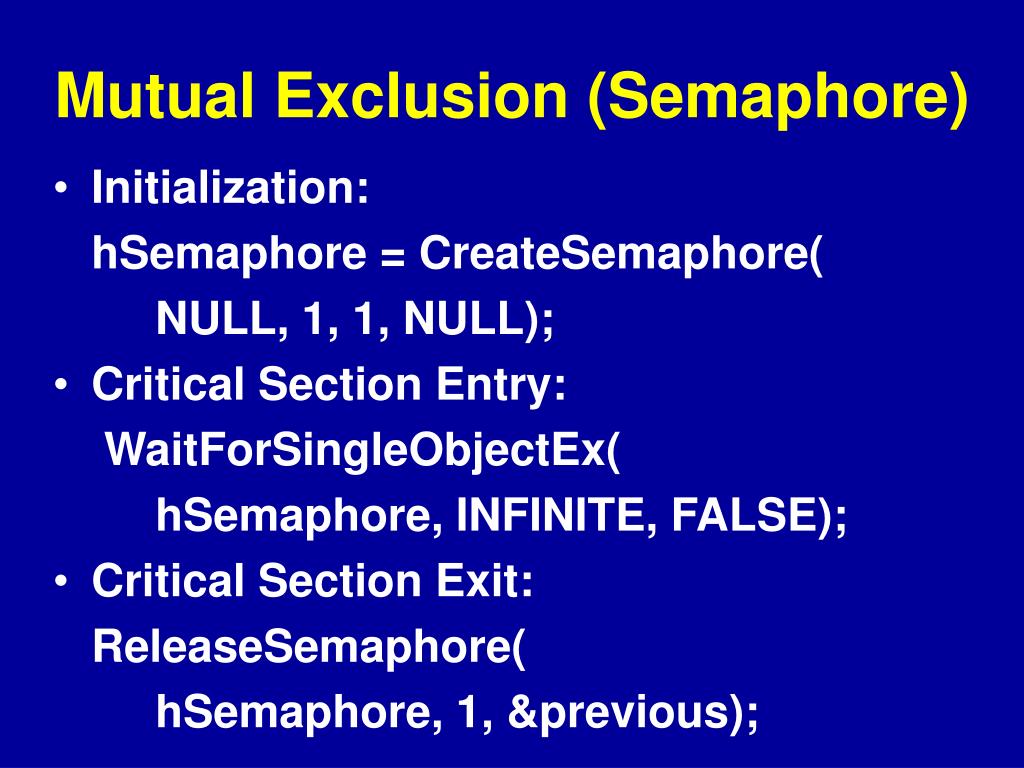 Mutual Exclusion (Semaphore)

• Initialization:
hSemaphore = CreateSemaphore(
NULL, 1, 1, NULL);
• Critical Section Entry:
WaitForSingleObjectEx(
hSemaphore, INFINITE, FALSE);
• Critical Section Exit:
ReleaseSemaphore(
hSemaphore, 1, &previous);